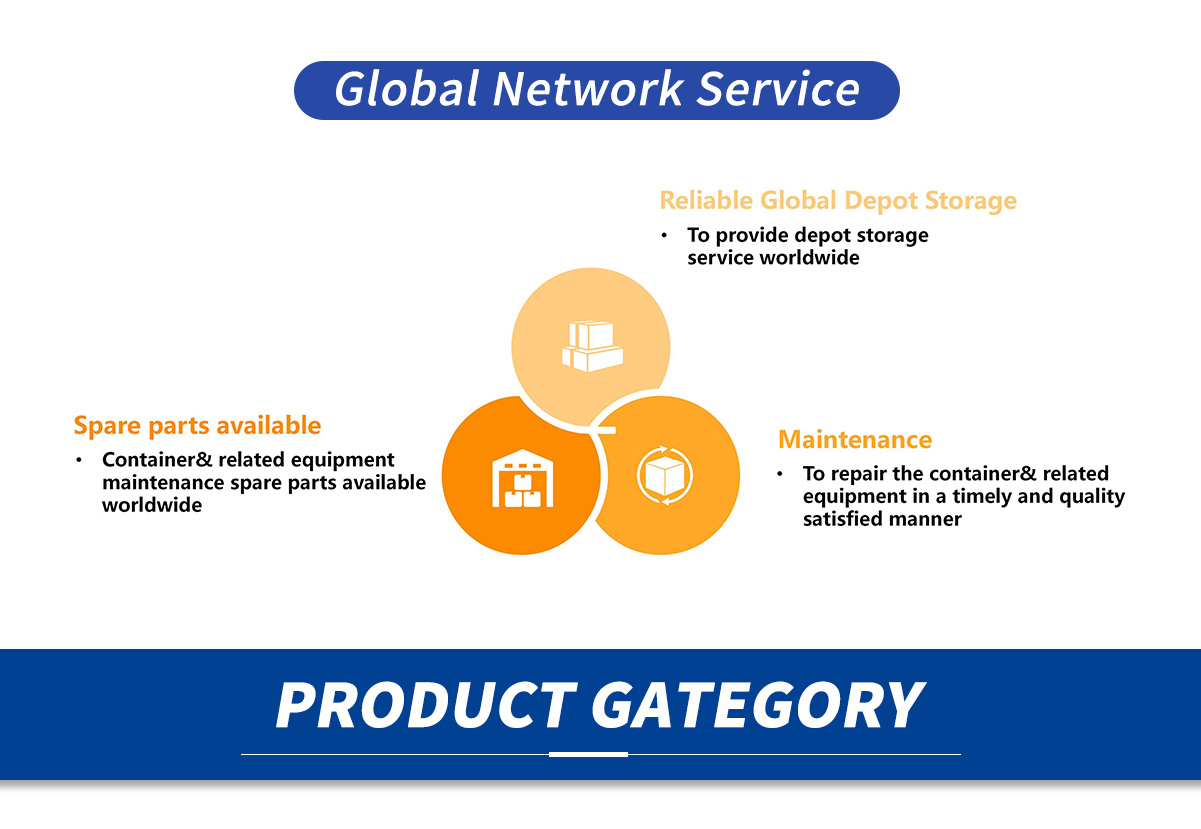 Global Network Service

Reliable Global Depot Storage

• To provide depot storage service worldwide

Spare parts available

• Container& related equipment maintenance spare parts available worldwide

Maintenance

• To repair the container& related equipment in a timely and quality satisfied manner

PRODUCT GATEGORY